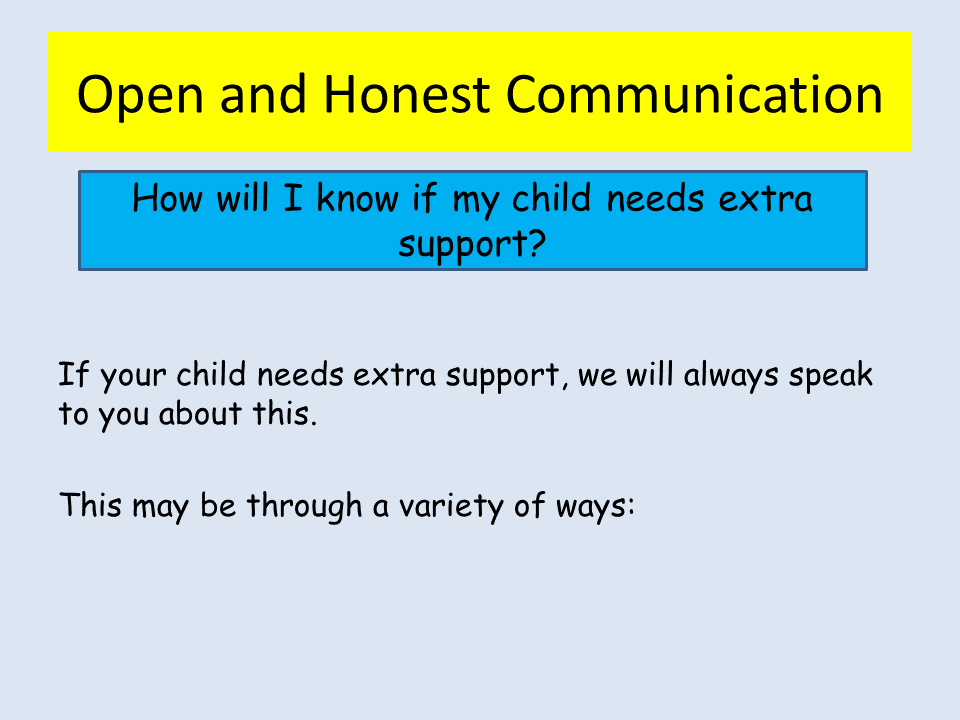 Open and Honest Communication

How will I know if my child needs extra support?

If your child needs extra support, we will always speak to you about this.

This may be through a variety of ways: